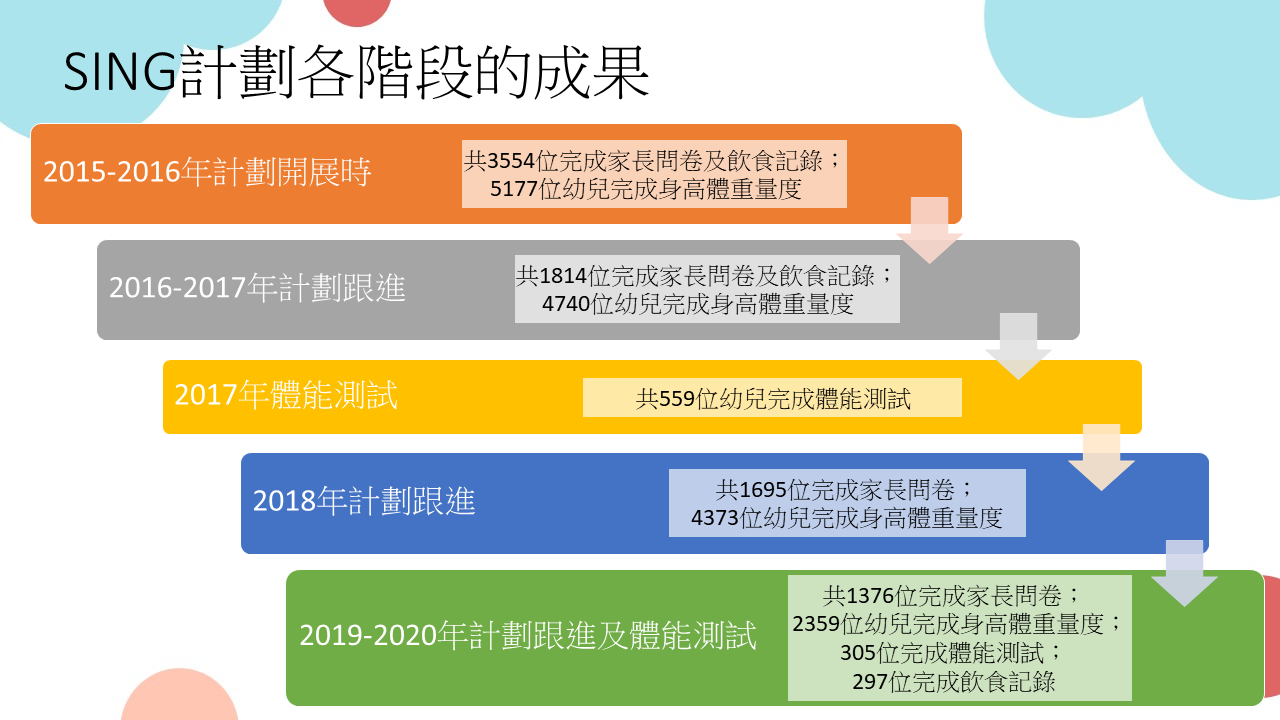 SING計劃各階段的成果

2015-2016年計劃開展時

共3554位完成家長問卷及飲食記錄；
5177位幼兒完成身高體重量度

2016-2017年計劃跟進

共1814位完成家長問卷及飲食記錄；
4740位幼兒完成身高體重量度

2017年體能測試

共559位幼兒完成體能測試

2018年計劃跟進

共1695位完成家長問卷；
4373位幼兒完成身高體重量度

2019-2020年計劃跟進及體能測試

共1376位完成家長問卷；
2359位幼兒完成身高體重量度；
305位完成體能測試；
297位完成飲食記錄